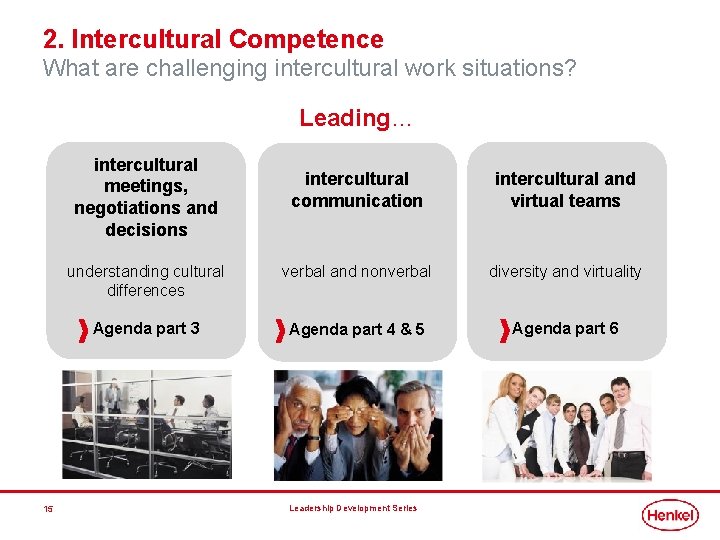 2. Intercultural Competence
What are challenging intercultural work situations?

Leading…

intercultural meetings, negotiations and decisions

understanding cultural differences

Agenda part 3

intercultural communication

verbal and nonverbal

Agenda part 4 & 5

intercultural and virtual teams

diversity and virtuality

Agenda part 6

15

Leadership Development Series

Henkel